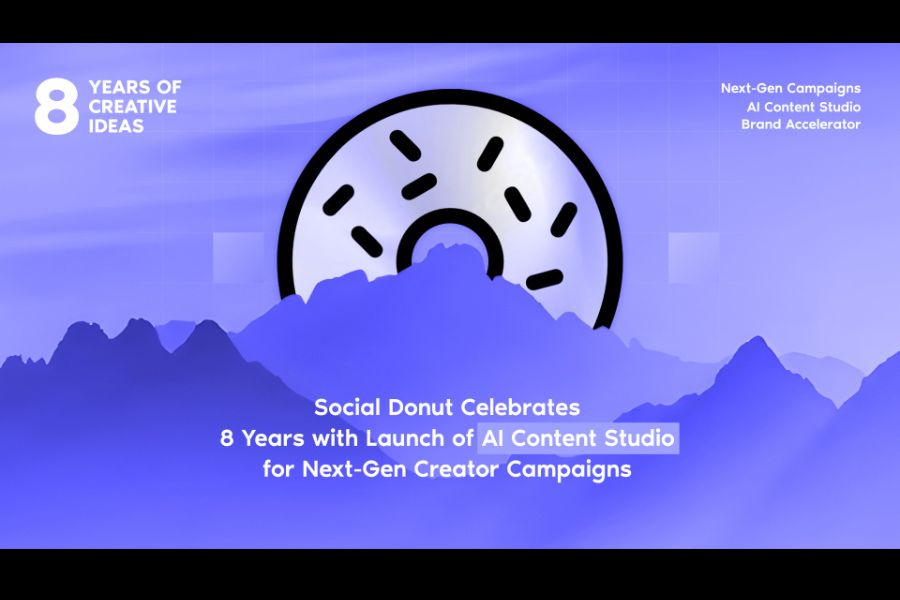 8 YEARS OF CREATIVE IDEAS

Next-Gen Campaigns
AI Content Studio
Brand Accelerator

Social Donut Celebrates 8 Years with Launch of AI Content Studio for Next-Gen Creator Campaigns